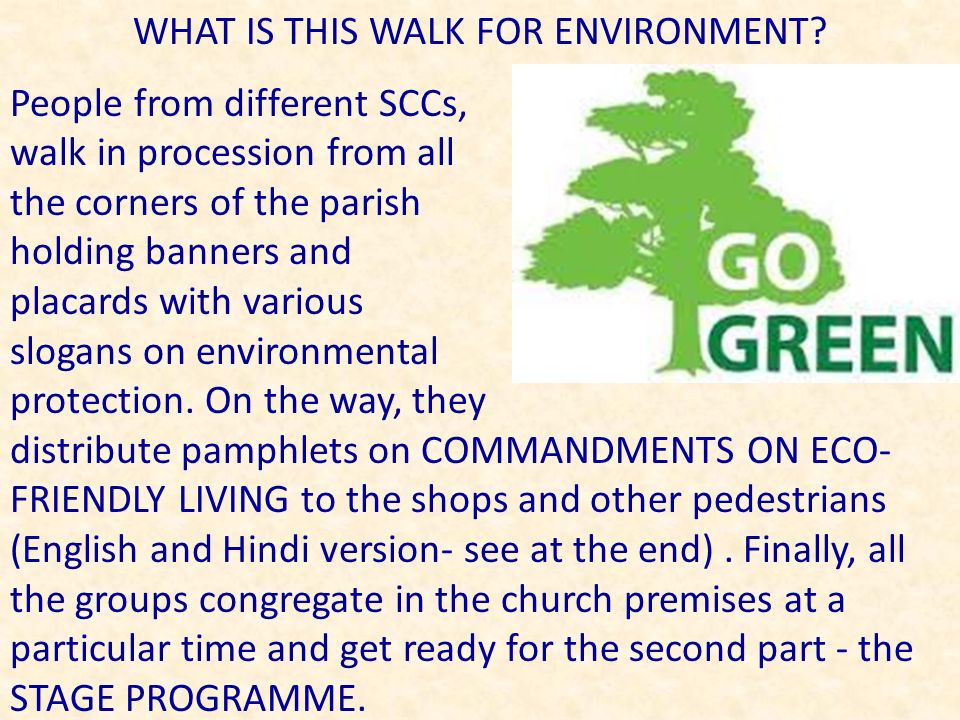 WHAT IS THIS WALK FOR ENVIRONMENT?

People from different SCCs, walk in procession from all the corners of the parish holding banners and placards with various slogans on environmental protection. On the way, they distribute pamphlets on COMMANDMENTS ON ECO-FRIENDLY LIVING to the shops and other pedestrians (English and Hindi version- see at the end) . Finally, all the groups congregate in the church premises at a particular time and get ready for the second part - the STAGE PROGRAMME.

GO
GREEN